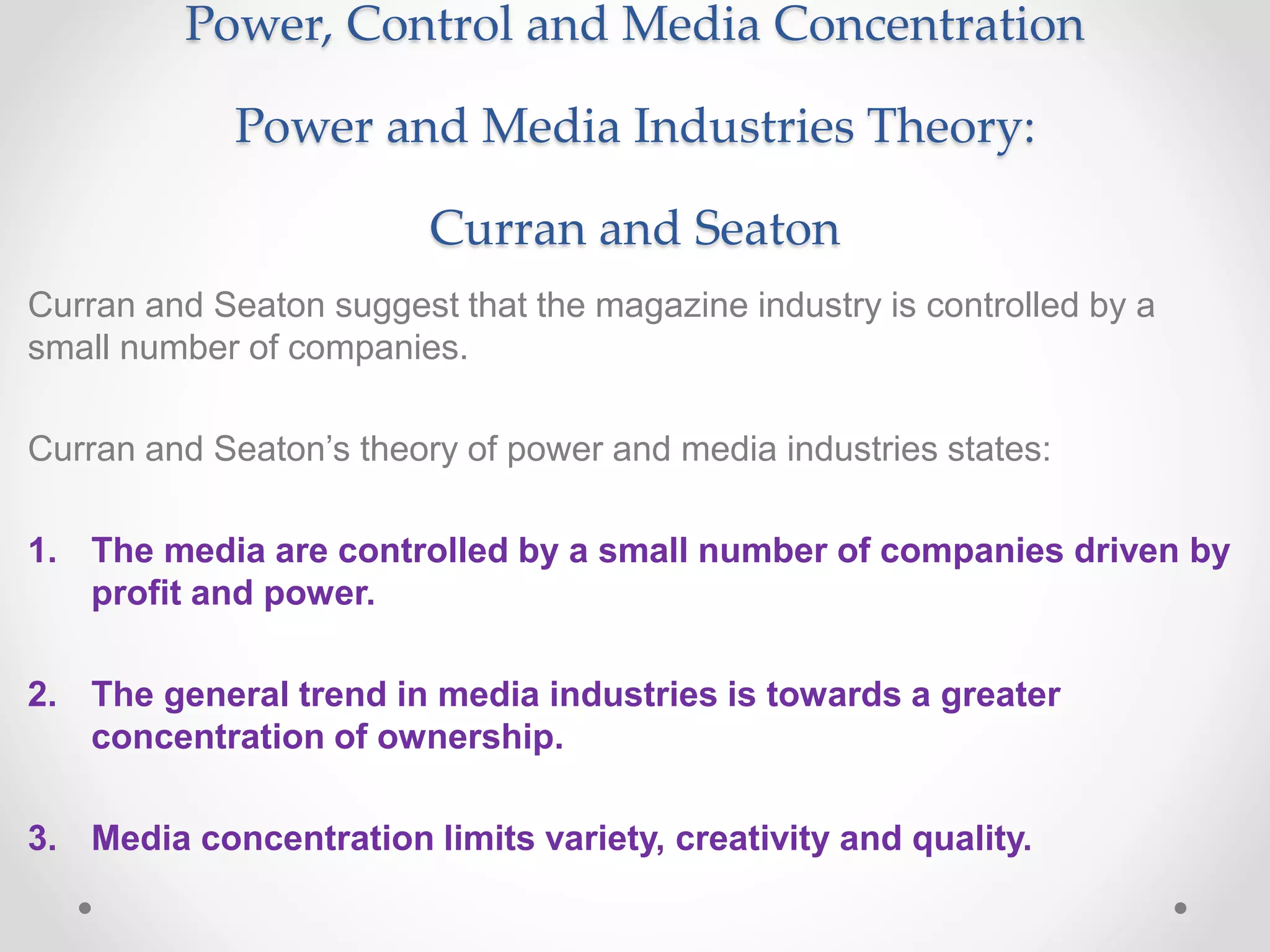 Power, Control and Media Concentration

Power and Media Industries Theory:

Curran and Seaton

Curran and Seaton suggest that the magazine industry is controlled by a small number of companies.

Curran and Seaton's theory of power and media industries states:

1. The media are controlled by a small number of companies driven by profit and power.

2. The general trend in media industries is towards a greater concentration of ownership.

3. Media concentration limits variety, creativity and quality.